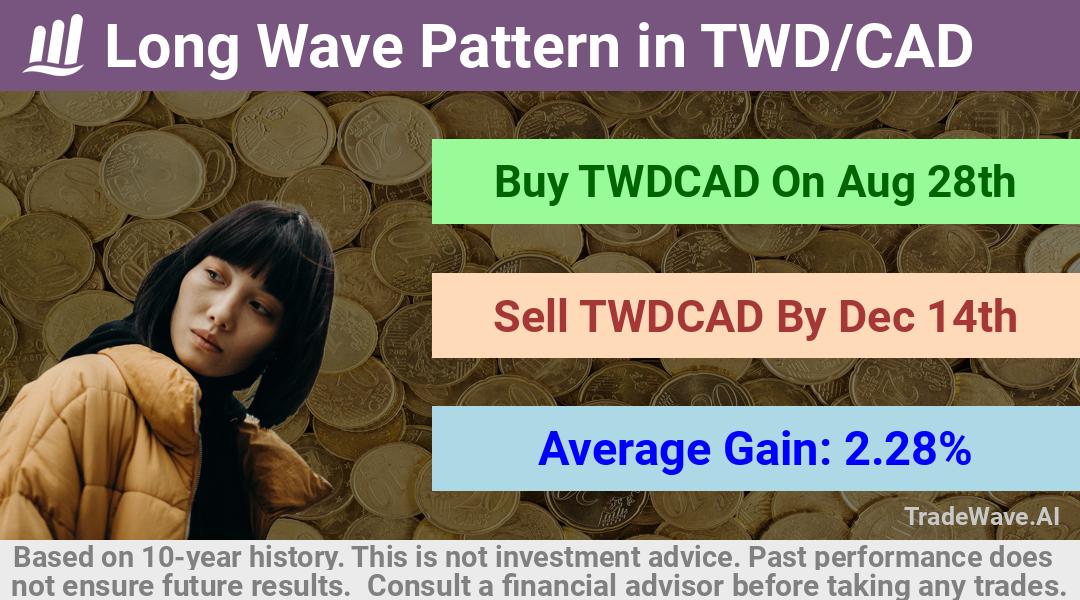 Long Wave Pattern in TWD/CAD

Buy TWDCAD On Aug 28th

Sell TWDCAD By Dec 14th

Average Gain: 2.28%

TradeWave.AI

Based on 10-year history. This is not investment advice. Past performance does not ensure future results. Consult a financial advisor before taking any trades.